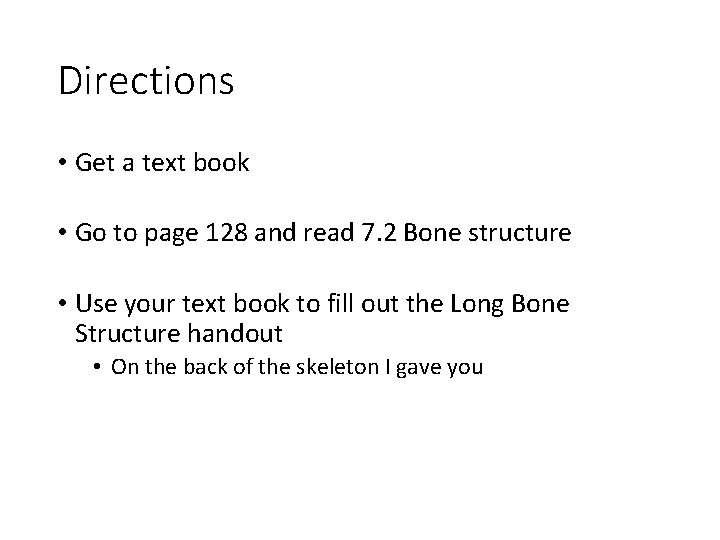 Directions

• Get a text book

• Go to page 128 and read 7.2 Bone structure

• Use your text book to fill out the Long Bone Structure handout

• On the back of the skeleton I gave you